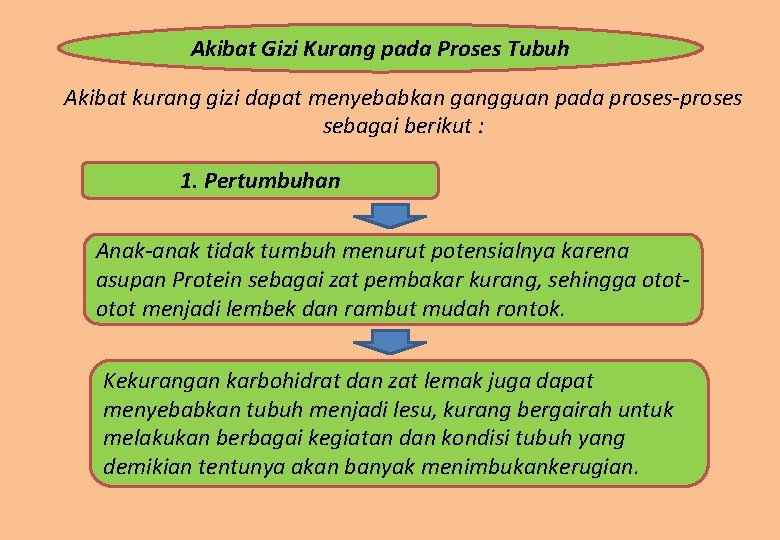 Akibat Gizi Kurang pada Proses Tubuh

Akibat kurang gizi dapat menyebabkan gangguan pada proses-proses sebagai berikut :

1. Pertumbuhan

Anak-anak tidak tumbuh menurut potensialnya karena asupan Protein sebagai zat pembakar kurang, sehingga otot-otot menjadi lembek dan rambut mudah rontok.

Kekurangan karbohidrat dan zat lemak juga dapat menyebabkan tubuh menjadi lesu, kurang bergairah untuk melakukan berbagai kegiatan dan kondisi tubuh yang demikian tentunya akan banyak menimbukankerugian.